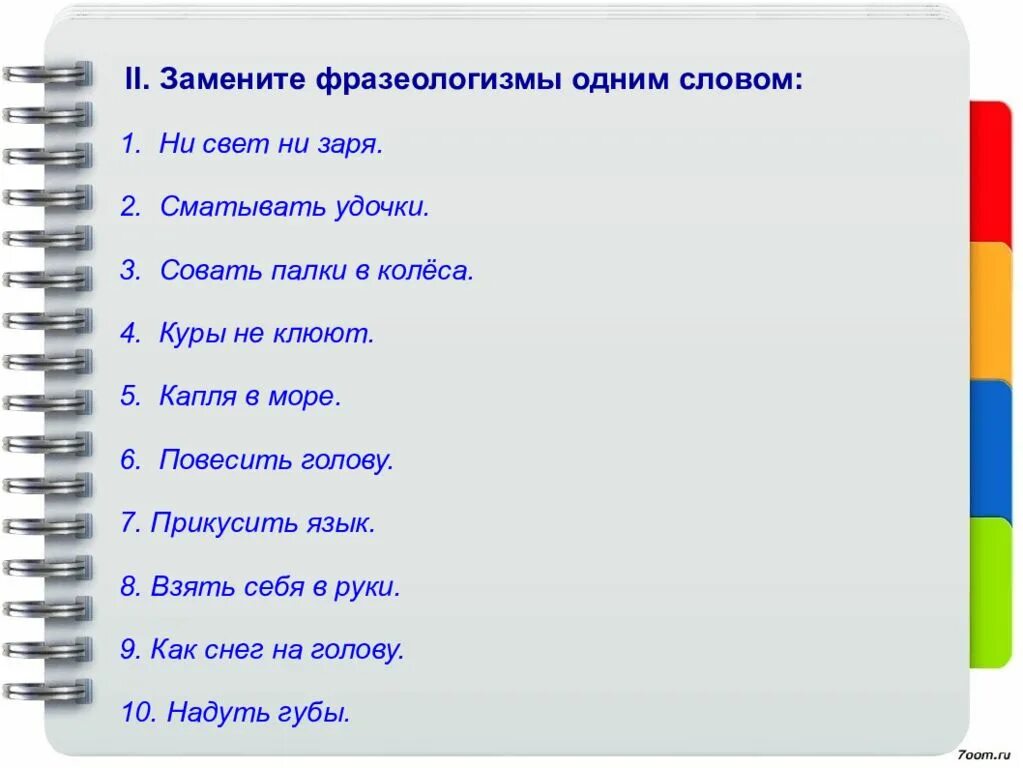 II. Замените фразеологизмы одним словом:

1. Ни свет ни заря.

2. Сматывать удочки.

3. Совать палки в колёса.

4. Куры не клюют.

5. Капля в море.

6. Повесить голову.

7. Прикусить язык.

8. Взять себя в руки.

9. Как снег на голову.

10. Надуть губы.

7oom.ru